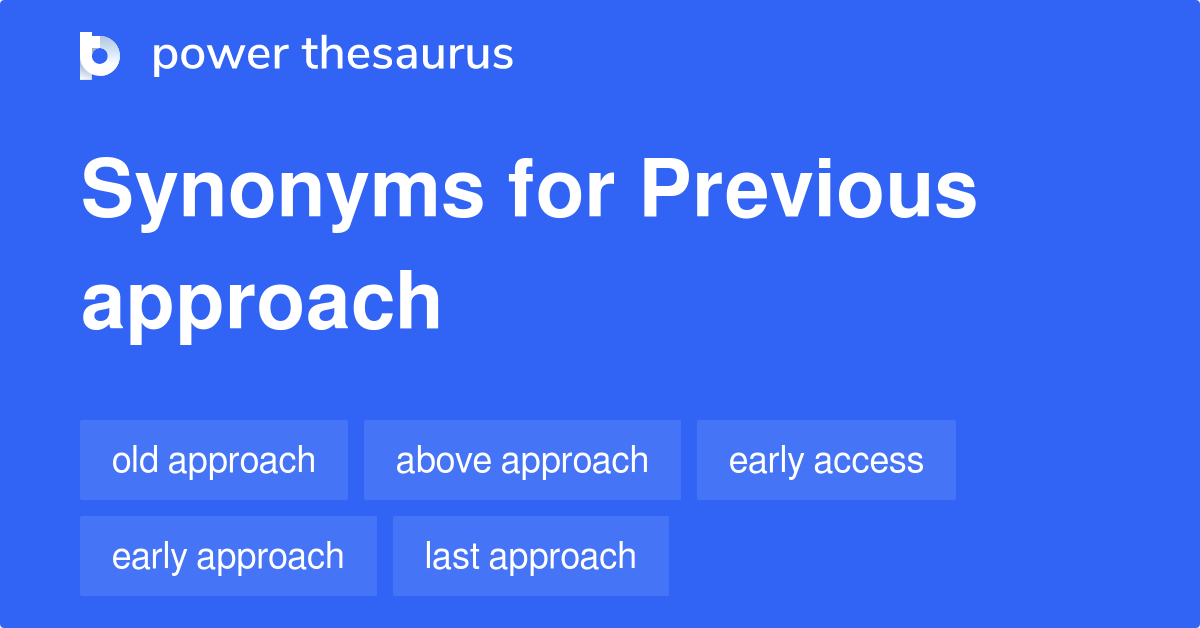 power thesaurus

Synonyms for Previous approach

old approach
above approach
early access
early approach
last approach